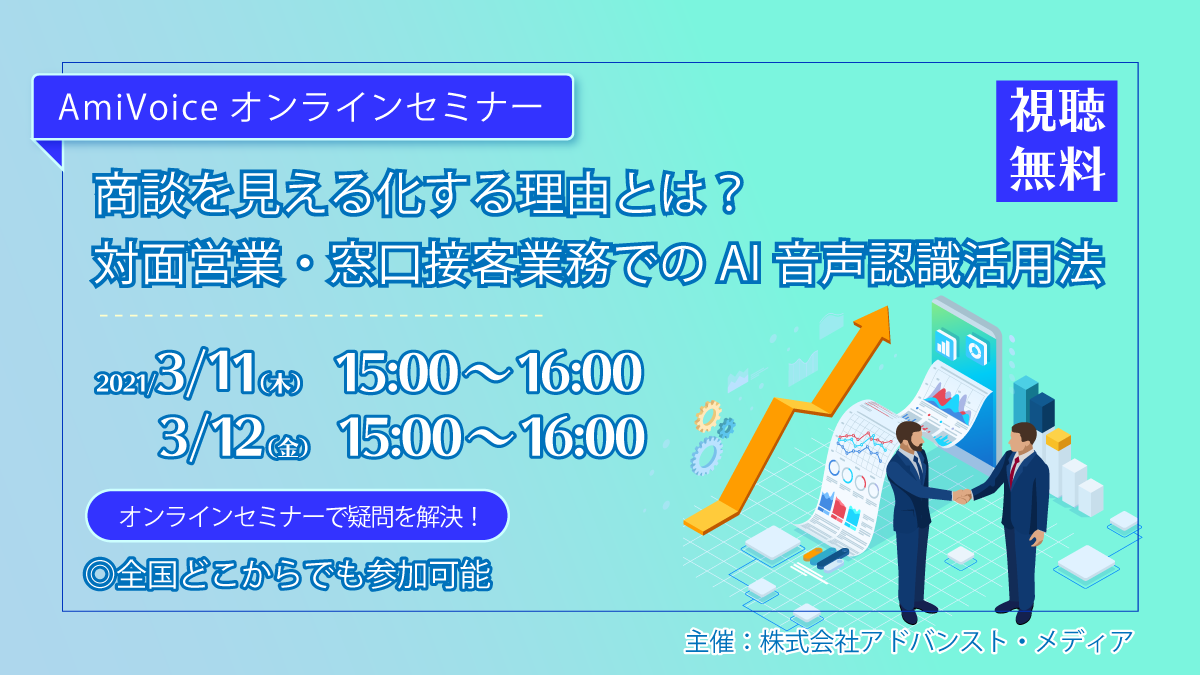 AmiVoice オンラインセミナー

視聴無料

商談を見える化する理由とは？
対面営業・窓口接客業務での AI 音声認識活用法

2021/3/11(木) 15:00～16:00
3/12(金) 15:00～16:00

オンラインセミナーで疑問を解決！

◎全国どこからでも参加可能

主催：株式会社アドバンスト・メディア